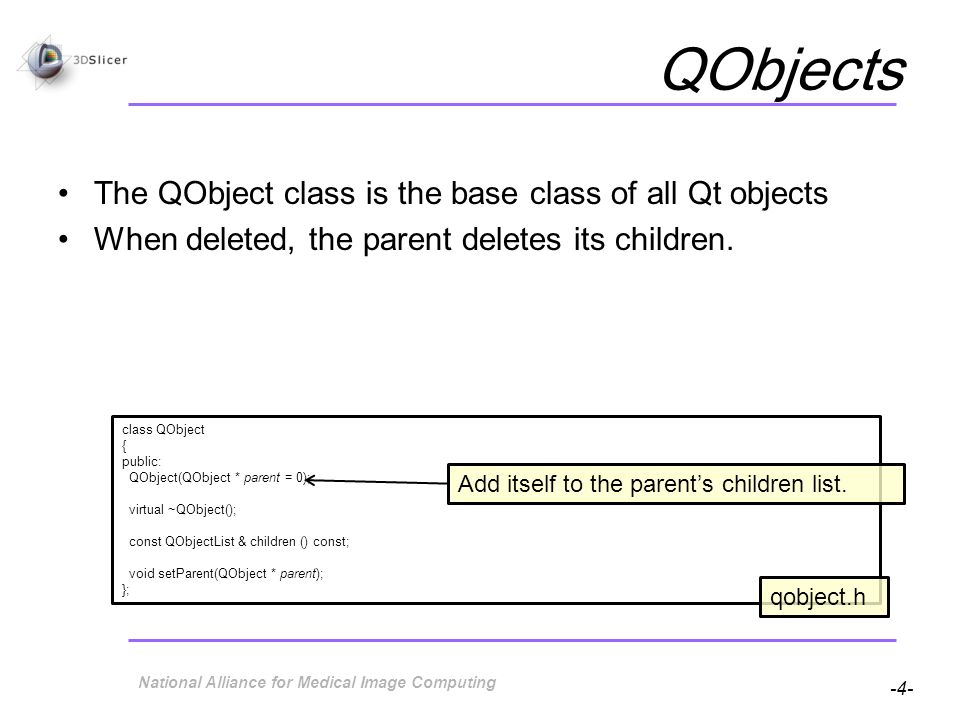 3DSlicer

QObjects

• The QObject class is the base class of all Qt objects
• When deleted, the parent deletes its children.

class QObject
{
public:
QObject(QObject * parent = 0);

virtual ~QObject();

const QObjectList & children () const;

void setParent(QObject * parent);
};

Add itself to the parent's children list.

qobject.h

National Alliance for Medical Image Computing

-4-